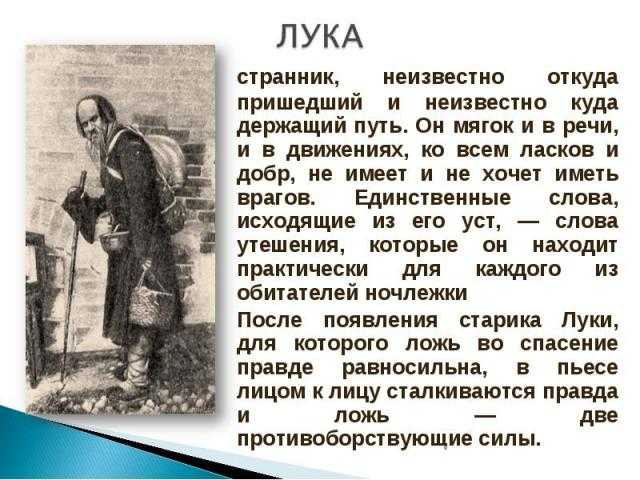 ЛУКА

странник, неизвестно откуда пришедший и неизвестно куда держащий путь. Он мягок и в речи, и в движениях, ко всем ласков и добр, не имеет и не хочет иметь врагов. Единственные слова, исходящие из его уст, — слова утешения, которые он находит практически для каждого из обитателей ночлежки

После появления старика Луки, для которого ложь во спасение правде равносильна, в пьесе лицом к лицу сталкиваются правда и ложь — две противоборствующие силы.